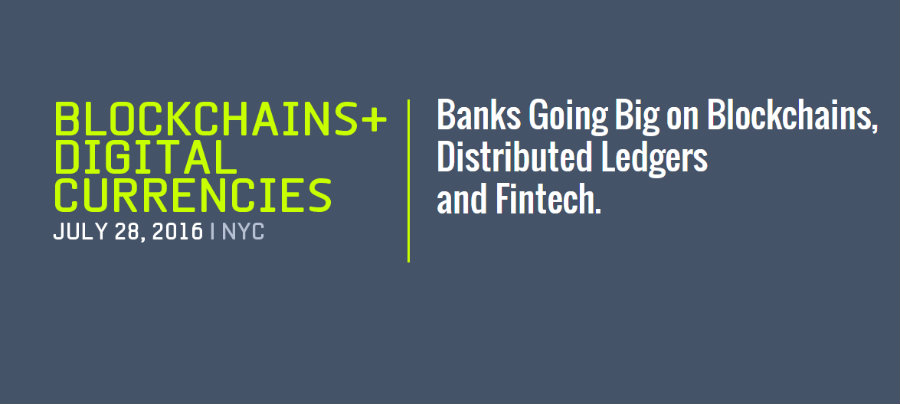 BLOCKCHAINS+
DIGITAL
CURRENCIES
JULY 28, 2016 | NYC

Banks Going Big on Blockchains, Distributed Ledgers and Fintech.